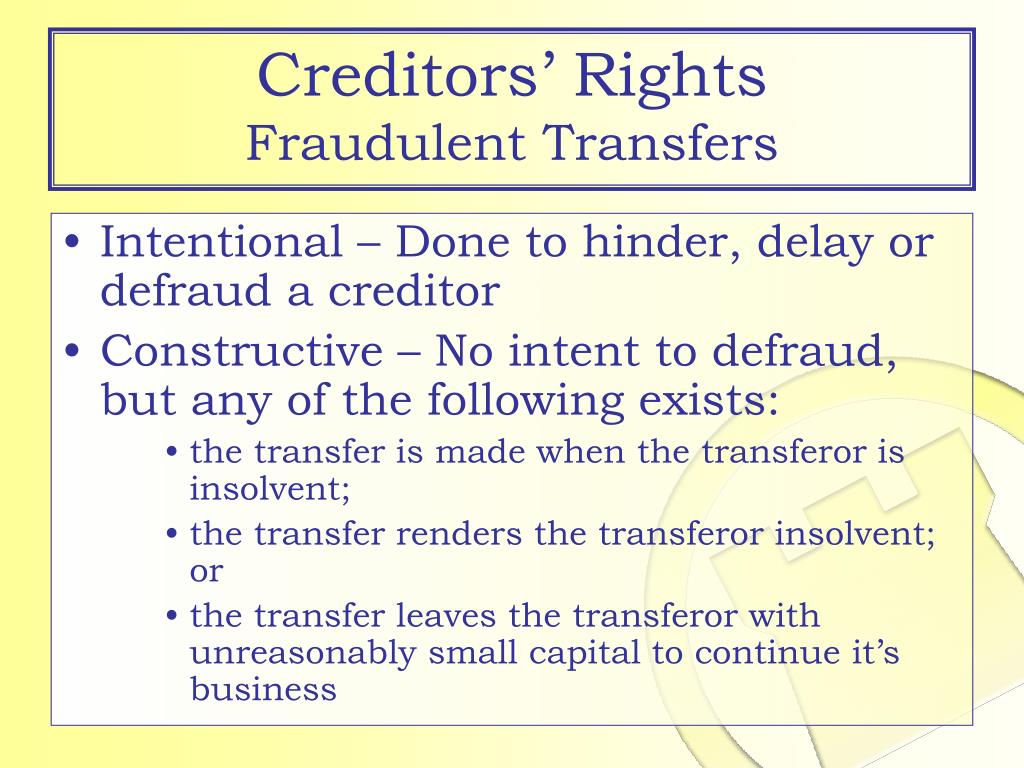 Creditors’ Rights
Fraudulent Transfers

• Intentional – Done to hinder, delay or defraud a creditor
• Constructive – No intent to defraud, but any of the following exists:
  • the transfer is made when the transferor is insolvent;
  • the transfer renders the transferor insolvent; or
  • the transfer leaves the transferor with unreasonably small capital to continue it’s business